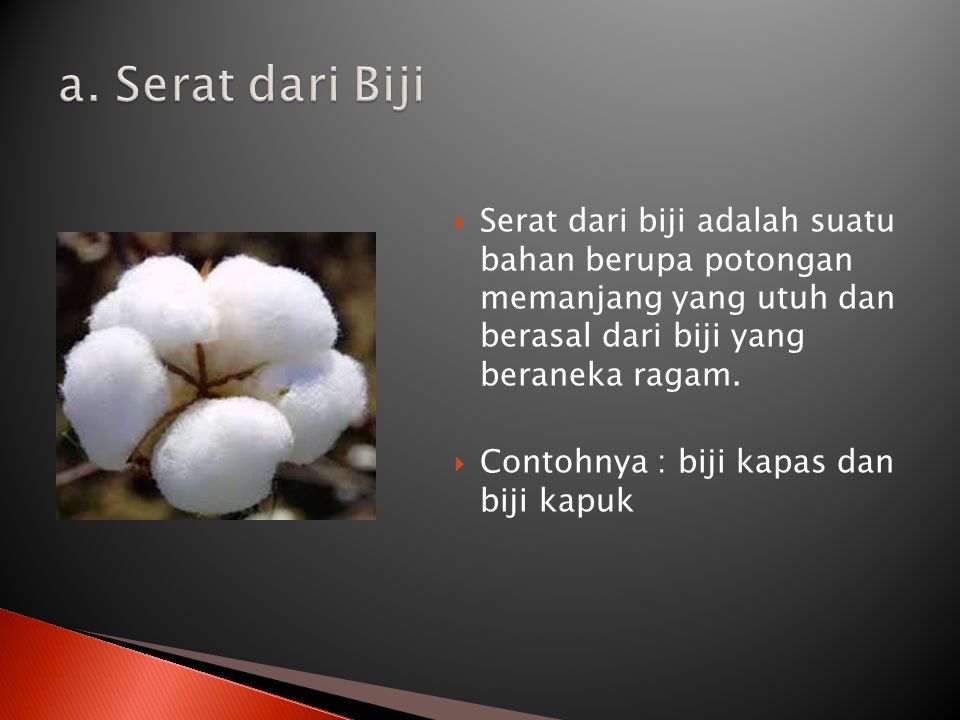 a. Serat dari Biji

Serat dari biji adalah suatu bahan berupa potongan memanjang yang utuh dan berasal dari biji yang beraneka ragam.

Contohnya : biji kapas dan biji kapuk